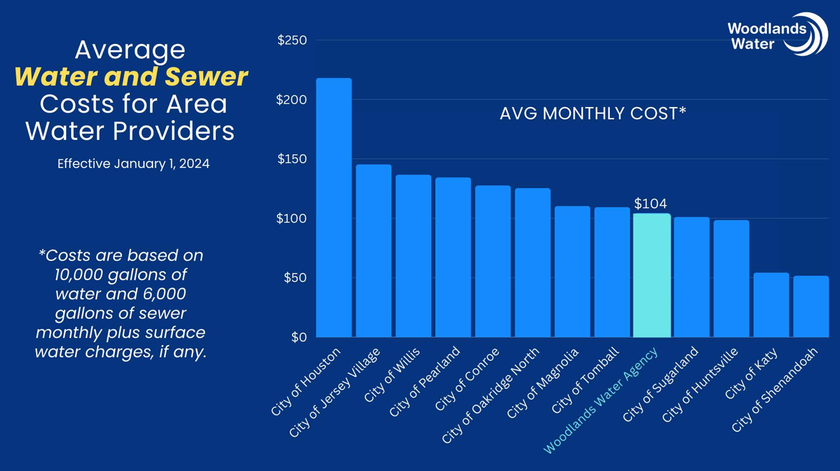 Average
Water and Sewer
Costs for Area Water Providers

Effective January 1, 2024

*Costs are based on 10,000 gallons of water and 6,000 gallons of sewer monthly plus surface water charges, if any.

Woodlands Water

AVG MONTHLY COST*

$250
$200
$150
$100
$50
$0

$104

City of Houston
City of Jersey Village
City of Willis
City of Pearland
City of Conroe
City of Oakridge North
City of Magnolia
City of Tomball
Woodlands Water Agency
City of Sugarland
City of Huntsville
City of Katy
City of Shenandoah